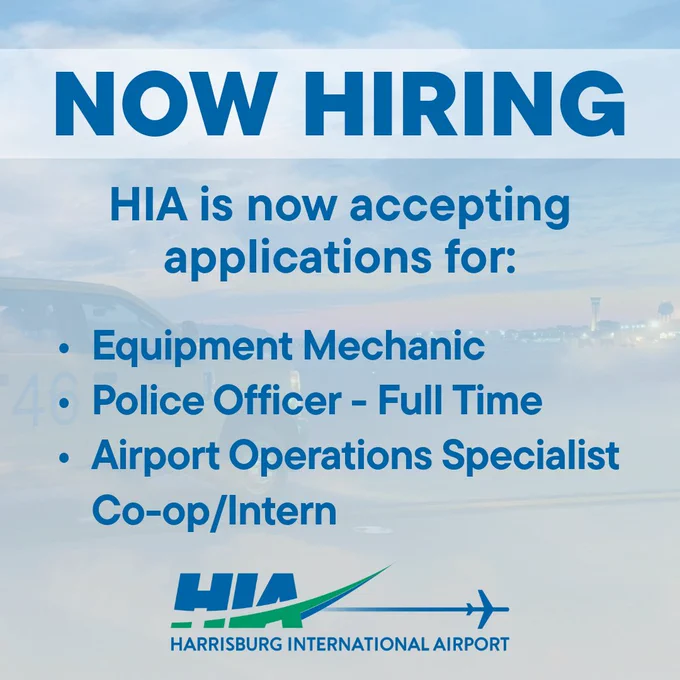 NOW HIRING

HIA is now accepting applications for:

• Equipment Mechanic
• Police Officer - Full Time
• Airport Operations Specialist Co-op/Intern

HIA
HARRISBURG INTERNATIONAL AIRPORT